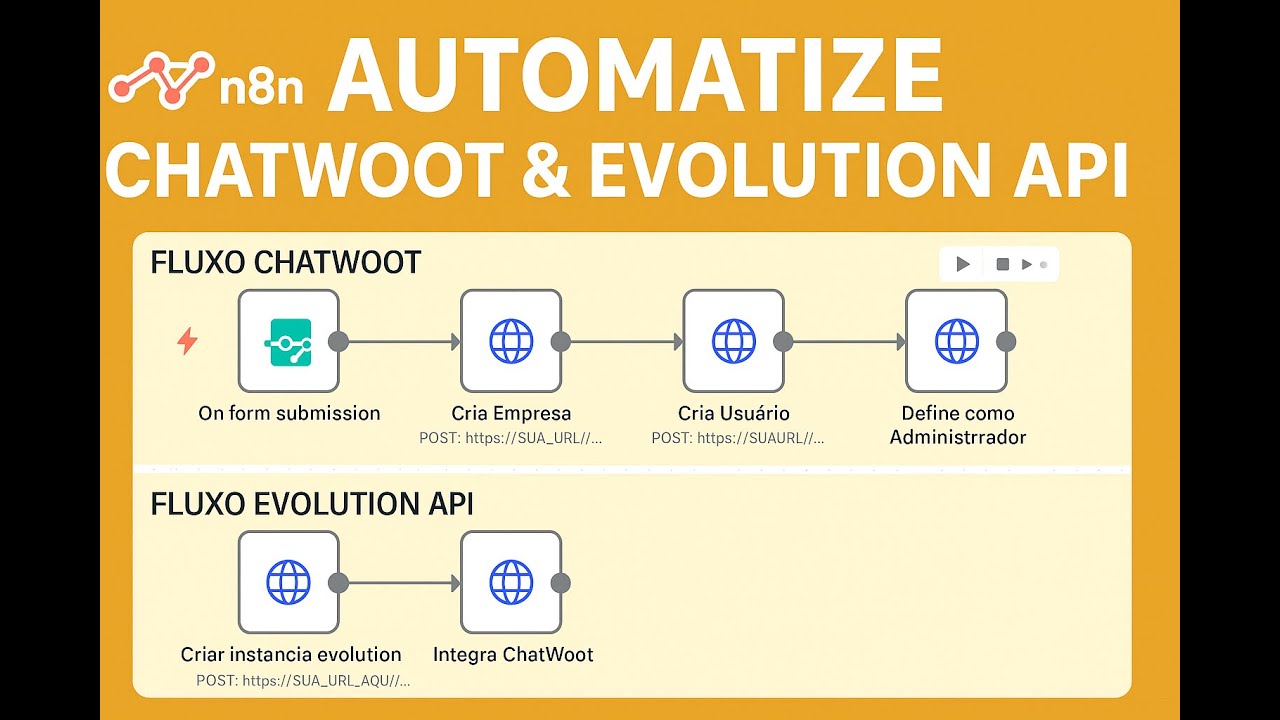 n8n AUTOMATIZE
CHATWOOT & EVOLUTION API

FLUXO CHATWOOT

On form submission

Cria Empresa
POST: https://SUA_URL//...

Cria Usuário
POST: https://SUAURL//...

Define como Administrrador

FLUXO EVOLUTION API

Criar instancia evolution
POST: https://SUA_URL_AQU//...

Integra ChatWoot